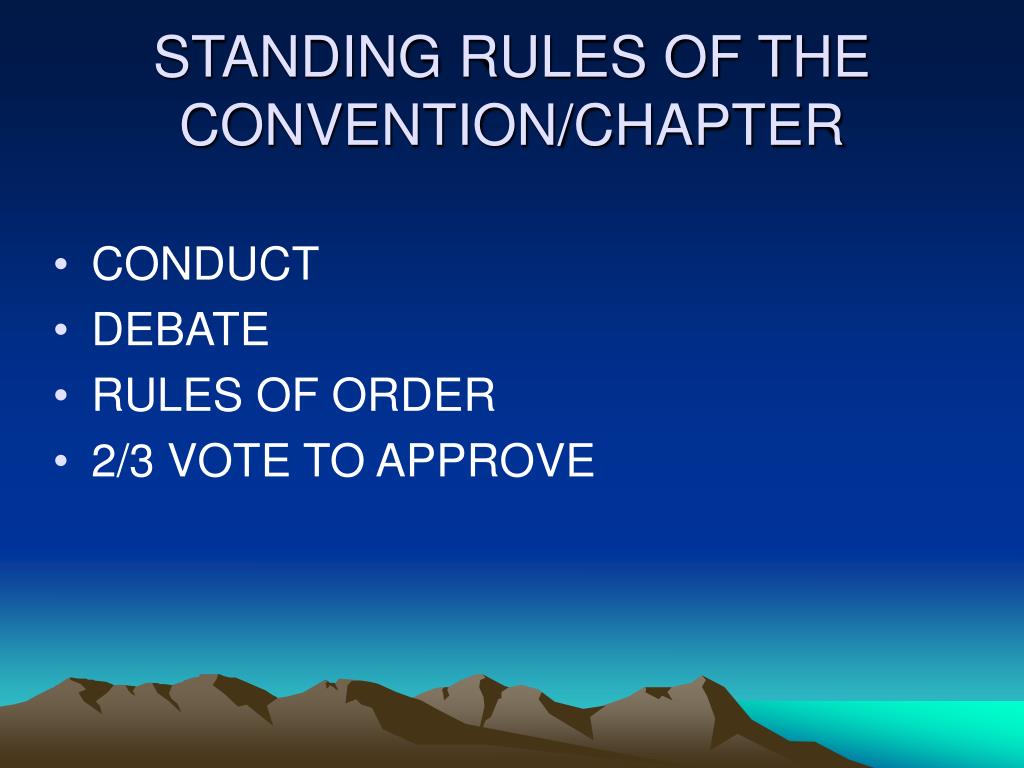 STANDING RULES OF THE CONVENTION/CHAPTER

• CONDUCT
• DEBATE
• RULES OF ORDER
• 2/3 VOTE TO APPROVE